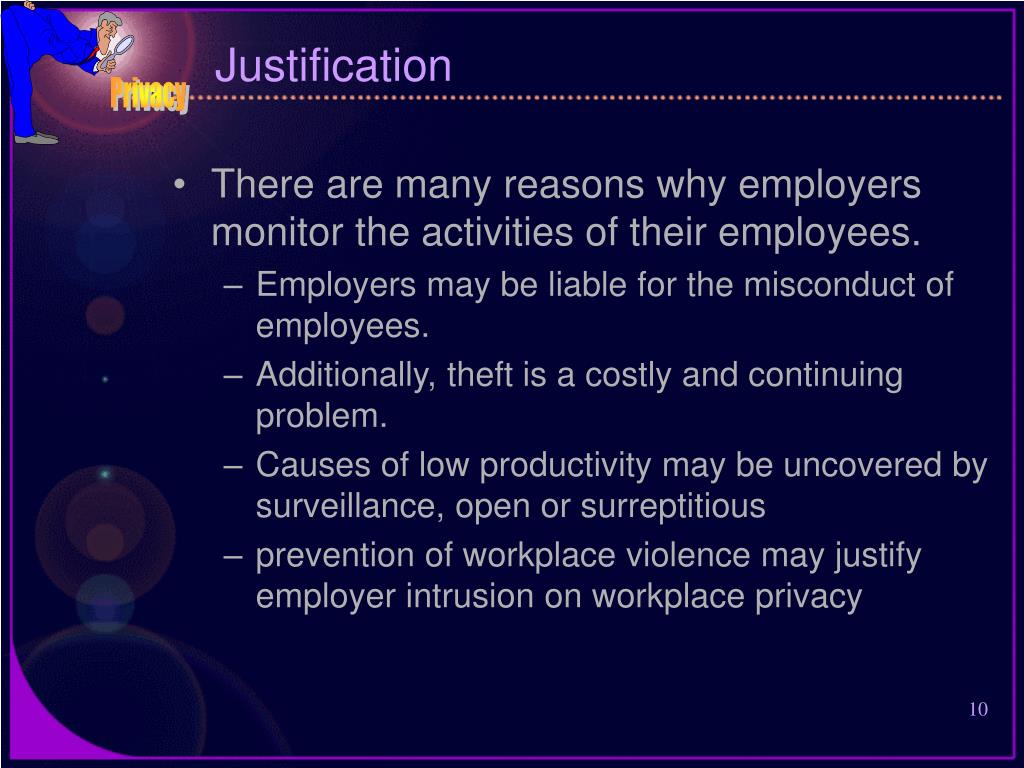 Privacy

Justification

• There are many reasons why employers monitor the activities of their employees.
– Employers may be liable for the misconduct of employees.
– Additionally, theft is a costly and continuing problem.
– Causes of low productivity may be uncovered by surveillance, open or surreptitious
– prevention of workplace violence may justify employer intrusion on workplace privacy

10